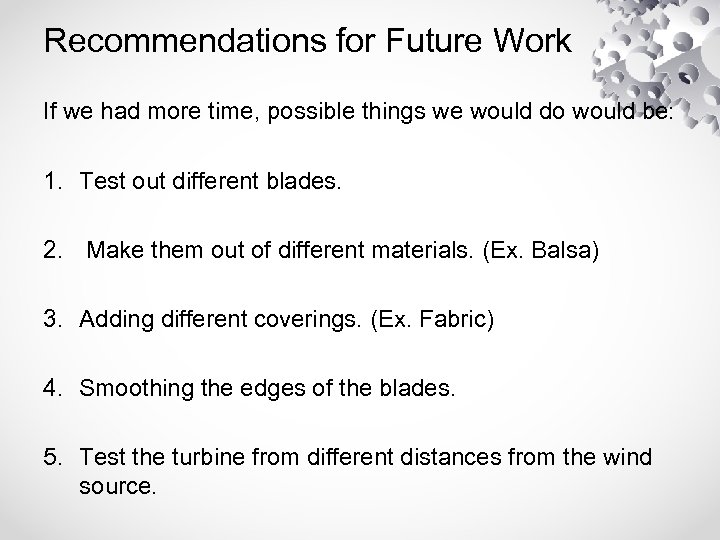 Recommendations for Future Work

If we had more time, possible things we would do would be:

1. Test out different blades.

2. Make them out of different materials. (Ex. Balsa)

3. Adding different coverings. (Ex. Fabric)

4. Smoothing the edges of the blades.

5. Test the turbine from different distances from the wind source.